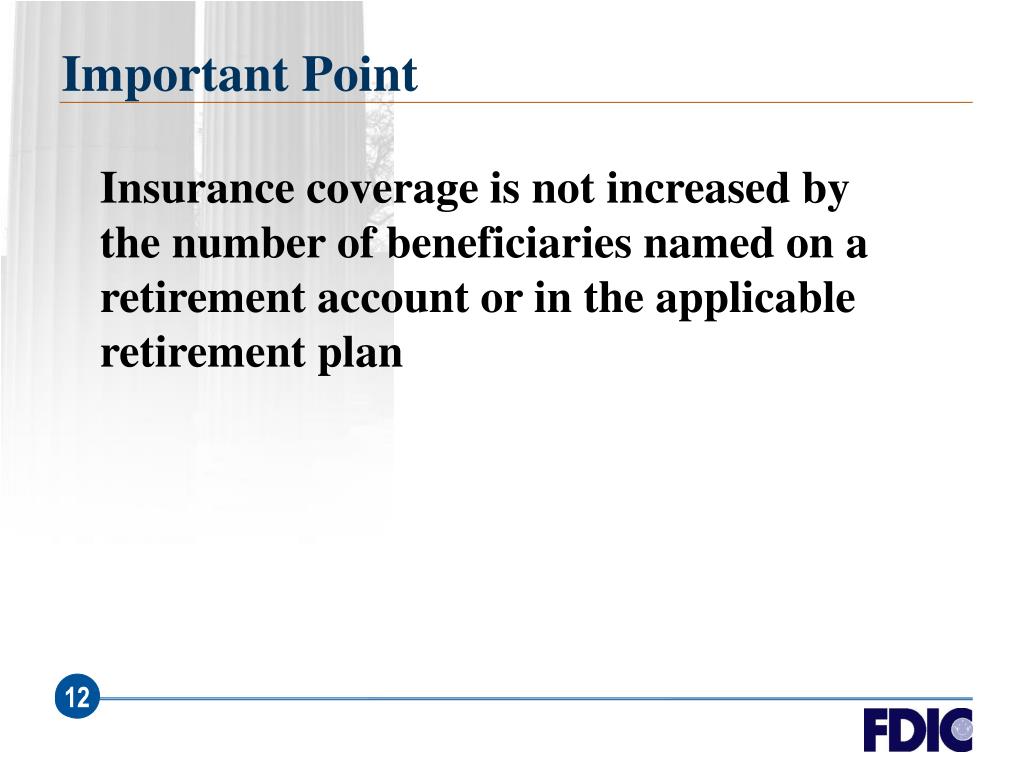 Important Point

Insurance coverage is not increased by the number of beneficiaries named on a retirement account or in the applicable retirement plan

12

FDIC